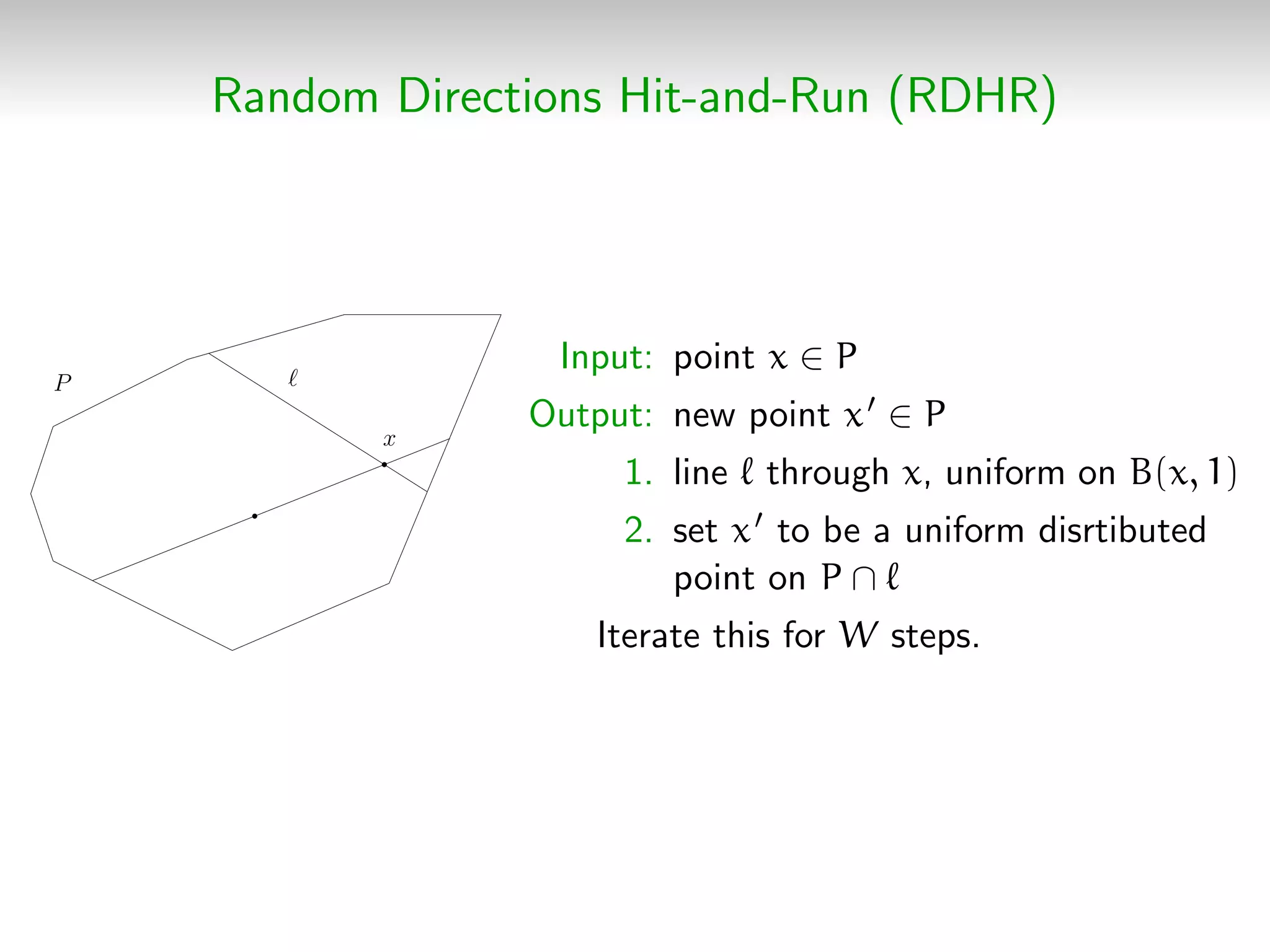 Random Directions Hit-and-Run (RDHR)

$P$

$\ell$

$x$

Input: point $x \in P$

Output: new point $x' \in P$

1. line $\ell$ through $x$, uniform on $B(x, 1)$

2. set $x'$ to be a uniform disrtibuted point on $P \cap \ell$

Iterate this for $W$ steps.